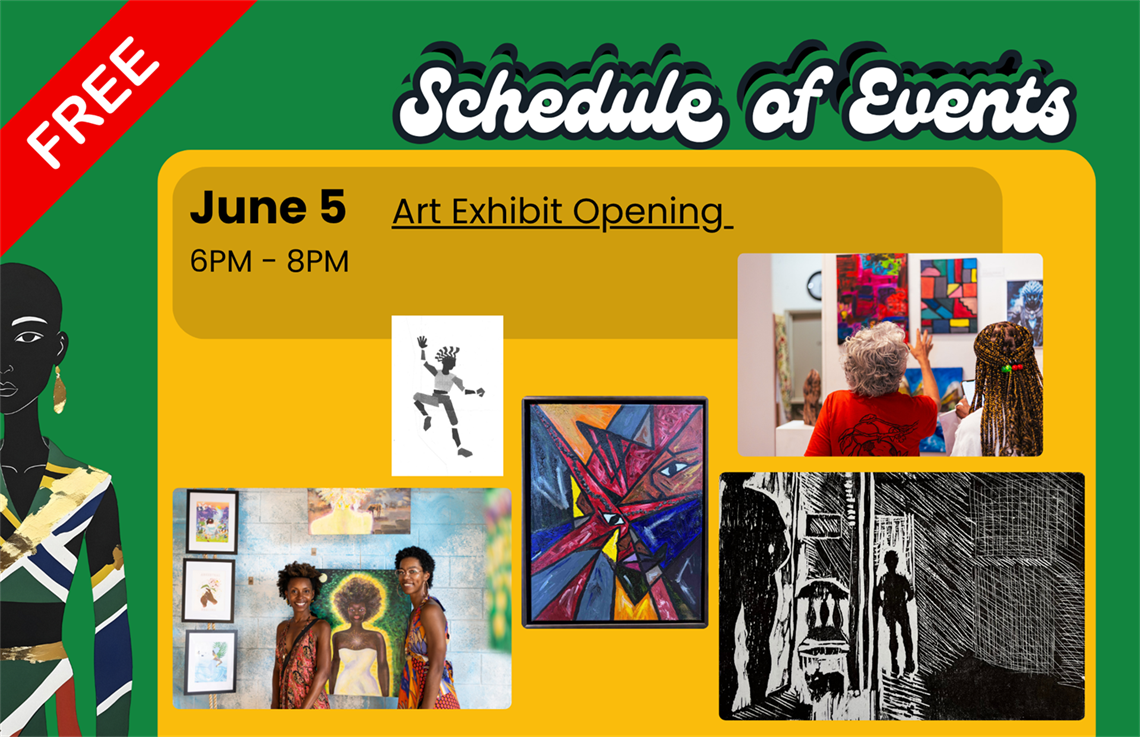 FREE

Schedule of Events

June 5 Art Exhibit Opening

6PM - 8PM